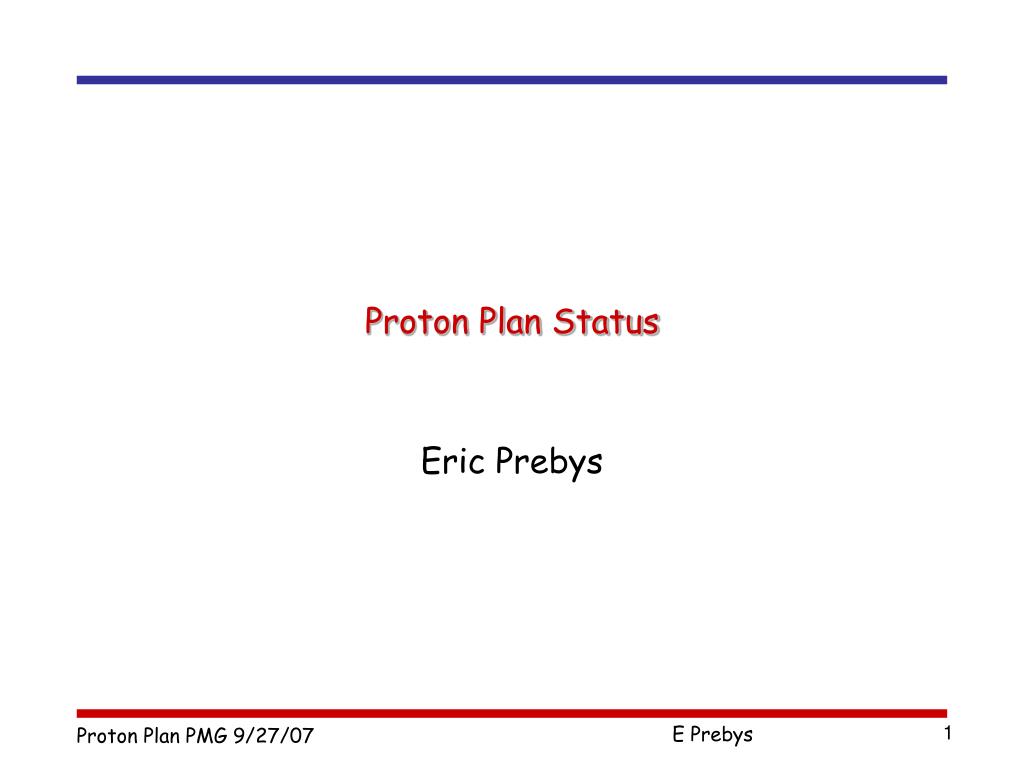 Proton Plan Status

Eric Prebys

Proton Plan PMG 9/27/07

E Prebys

1